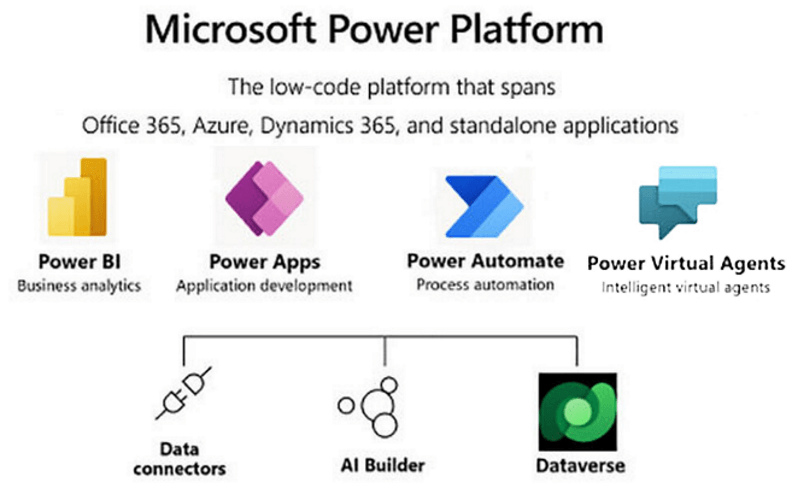 Microsoft Power Platform

The low-code platform that spans
Office 365, Azure, Dynamics 365, and standalone applications

Power BI
Business analytics

Power Apps
Application development

Power Automate
Process automation

Power Virtual Agents
Intelligent virtual agents

Data connectors

AI Builder

Dataverse